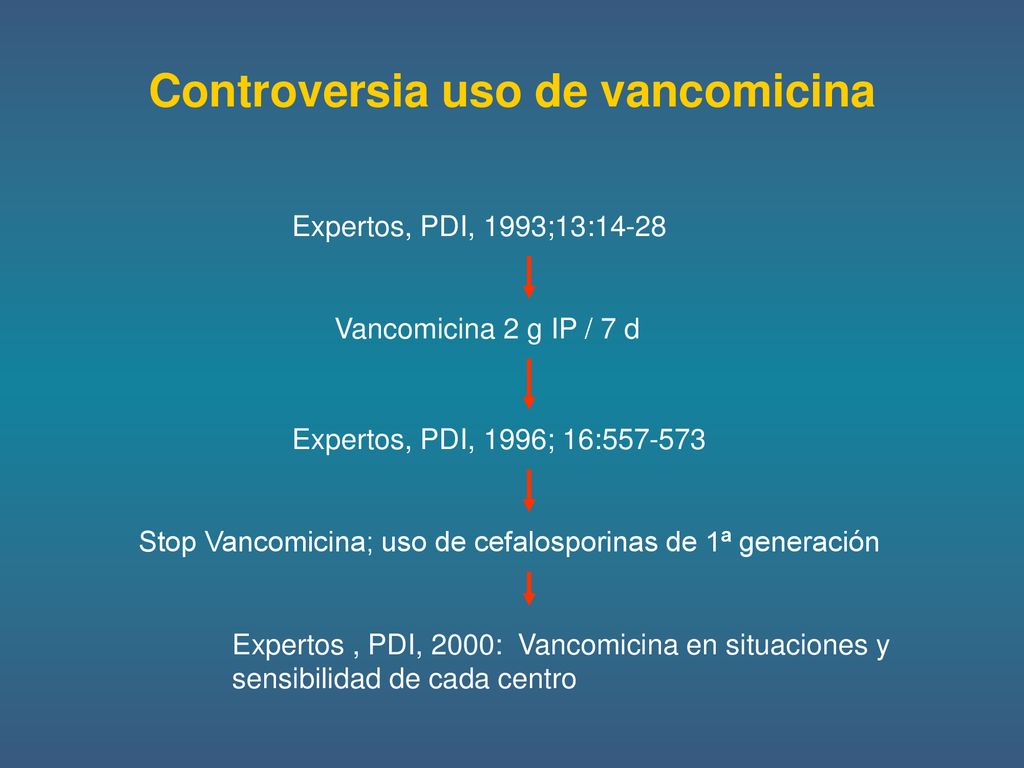 Controversia uso de vancomicina

Expertos, PDI, 1993;13:14-28

Vancomicina 2 g IP / 7 d

Expertos, PDI, 1996; 16:557-573

Stop Vancomicina; uso de cefalosporinas de 1ª generación

Expertos , PDI, 2000: Vancomicina en situaciones y sensibilidad de cada centro